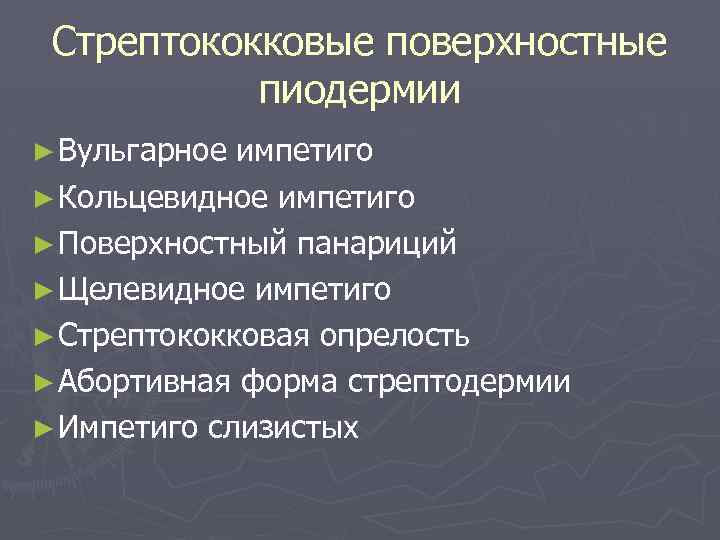 Стрептококковые поверхностные пиодермии

► Вульгарное импетиго
► Кольцевидное импетиго
► Поверхностный панариций
► Щелевидное импетиго
► Стрептококковая опрелость
► Абортивная форма стрептодермии
► Импетиго слизистых